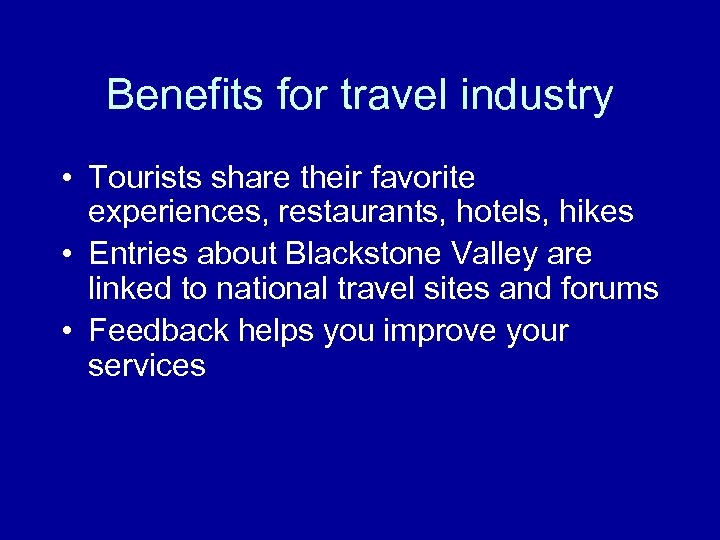 Benefits for travel industry

• Tourists share their favorite experiences, restaurants, hotels, hikes
• Entries about Blackstone Valley are linked to national travel sites and forums
• Feedback helps you improve your services